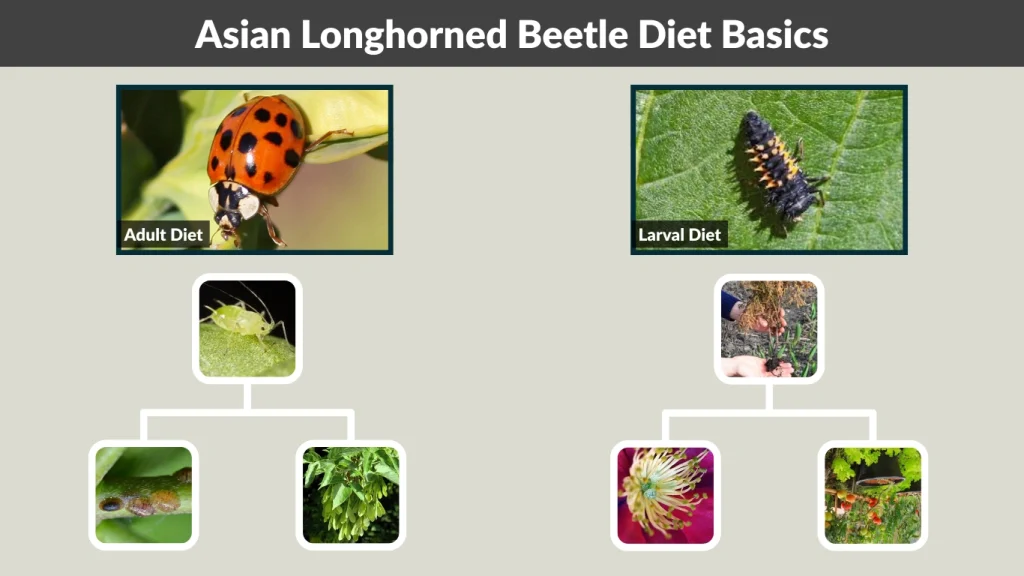 Asian Longhorned Beetle Diet Basics

Adult Diet

Larval Diet